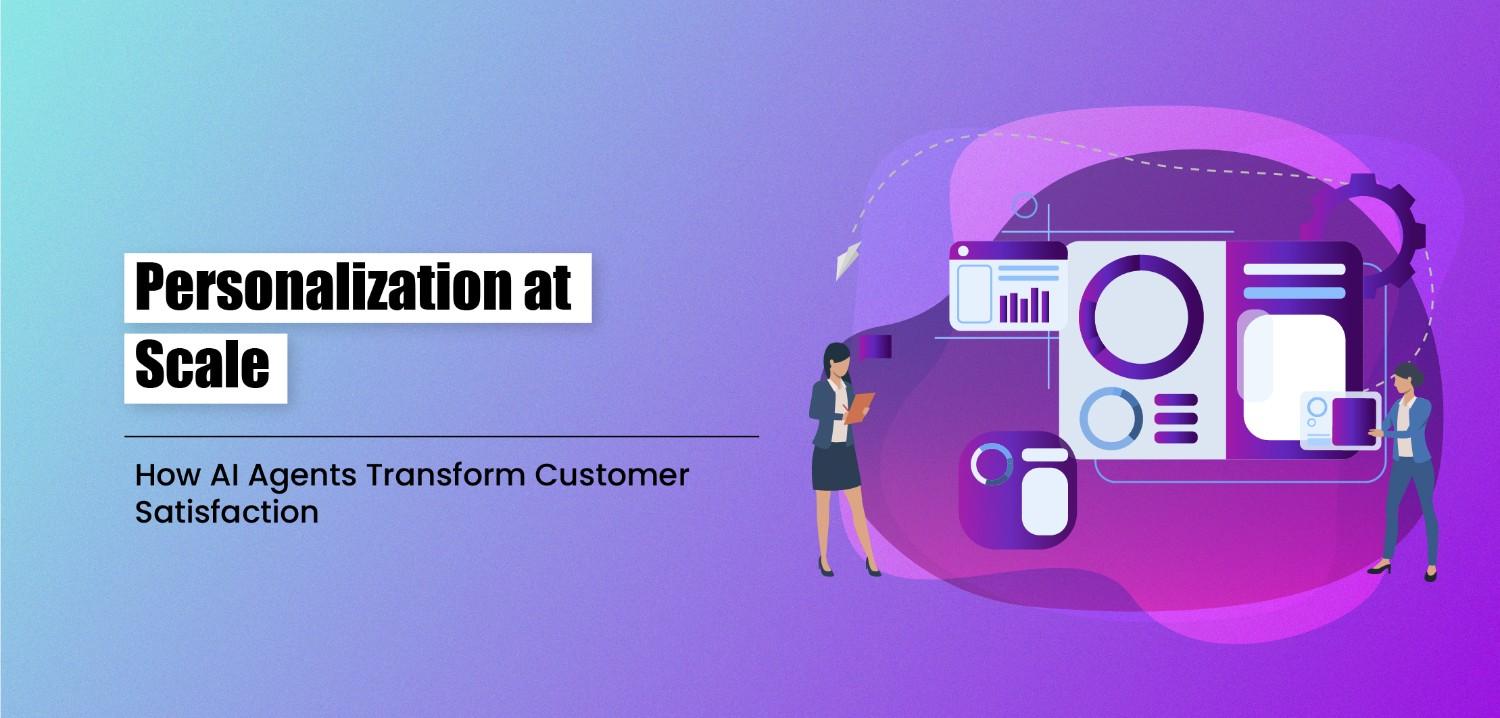 Personalization at Scale

How AI Agents Transform Customer Satisfaction